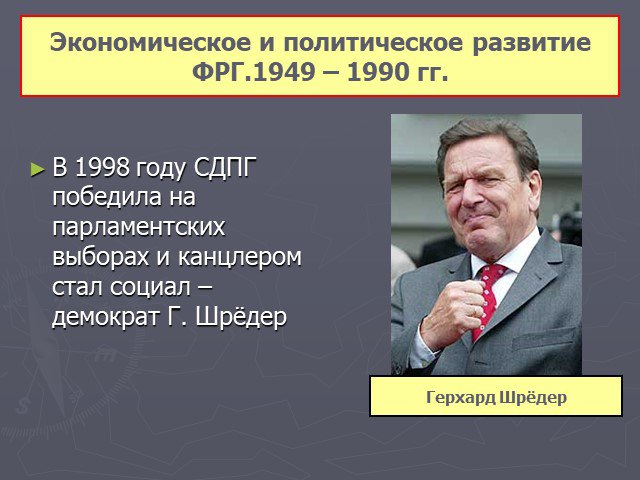 Экономическое и политическое развитие ФРГ.1949 – 1990 гг.

► В 1998 году СДПГ победила на парламентских выборах и канцлером стал социал – демократ Г. Шрёдер

Герхард Шрёдер